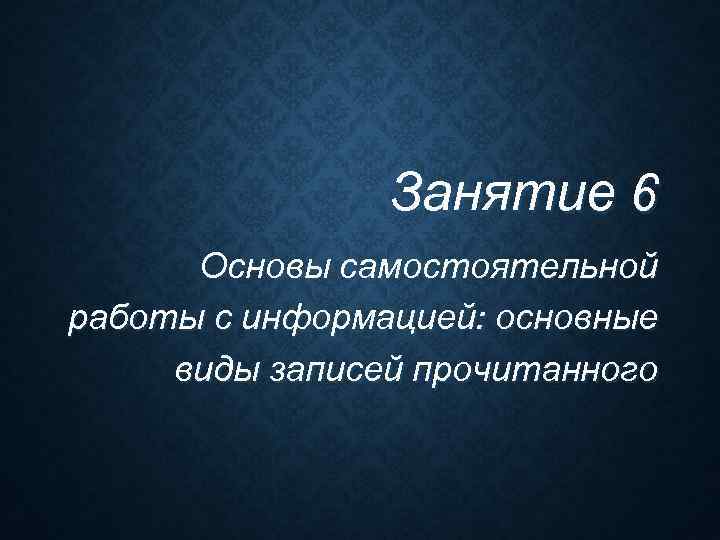 Занятие 6

Основы самостоятельной работы с информацией: основные виды записей прочитанного